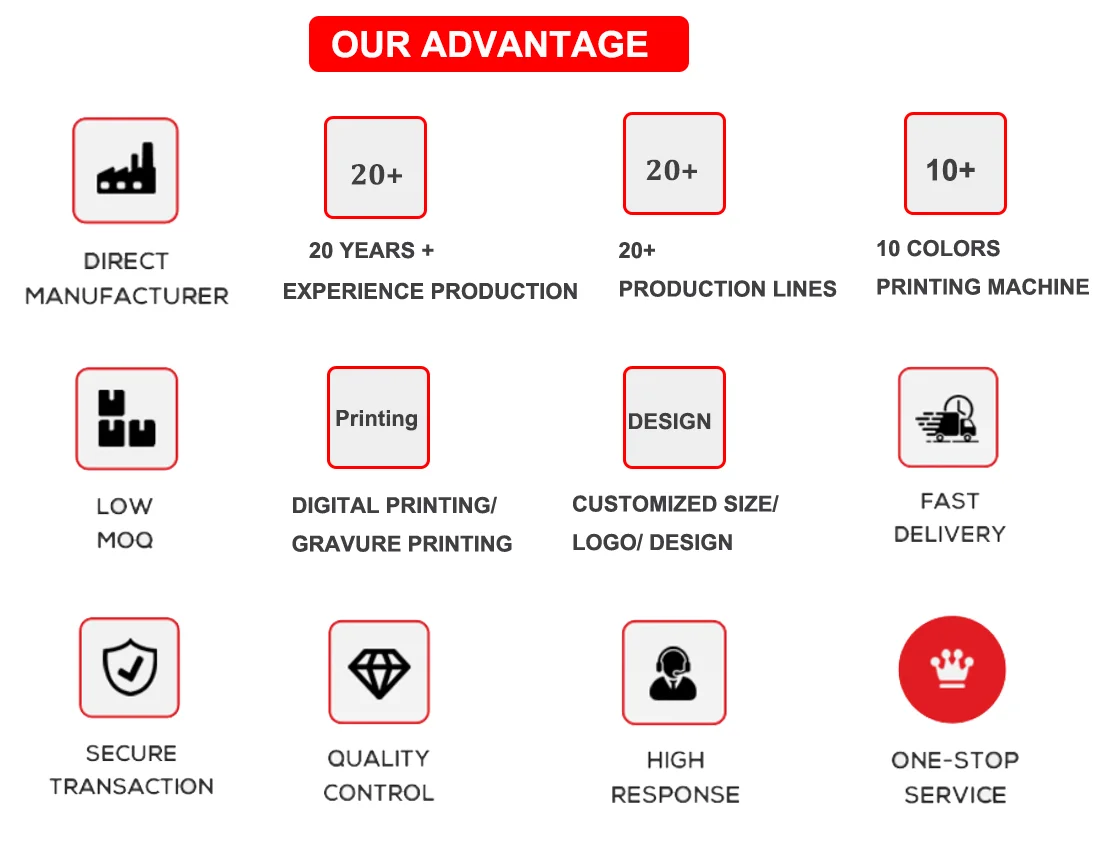 OUR ADVANTAGE

DIRECT MANUFACTURER

20+

20 YEARS + EXPERIENCE PRODUCTION

20+

20+ PRODUCTION LINES

10+

10 COLORS PRINTING MACHINE

LOW MOQ

Printing

DIGITAL PRINTING/ GRAVURE PRINTING

DESIGN

CUSTOMIZED SIZE/ LOGO/ DESIGN

FAST DELIVERY

SECURE TRANSACTION

QUALITY CONTROL

HIGH RESPONSE

ONE-STOP SERVICE